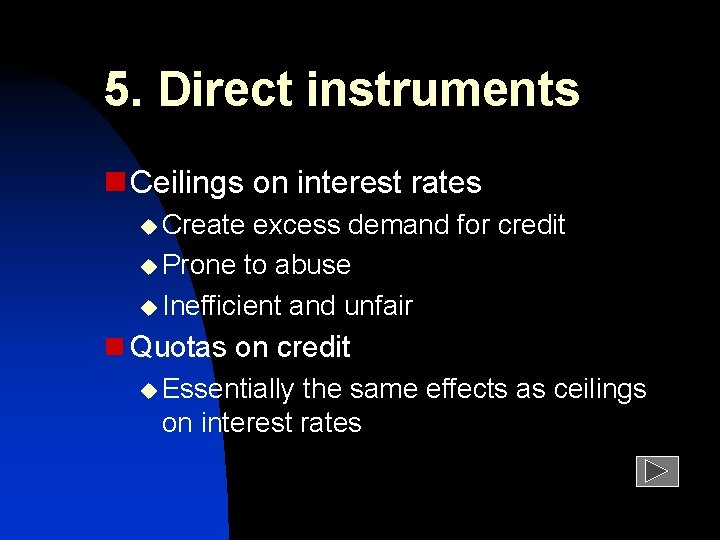 5. Direct instruments

Ceilings on interest rates

Create excess demand for credit

Prone to abuse

Inefficient and unfair

Quotas on credit

Essentially the same effects as ceilings on interest rates